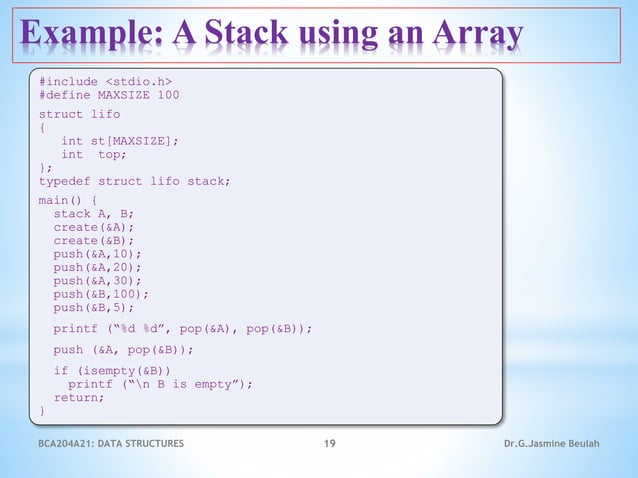 Example: A Stack using an Array

#include <stdio.h>
#define MAXSIZE 100

struct lifo
{
   int st[MAXSIZE];
   int  top;
};
typedef struct lifo stack;

main() {
  stack A, B;
  create(&A);
  create(&B);
  push(&A,10);
  push(&A,20);
  push(&A,30);
  push(&B,100);
  push(&B,5);

  printf (“%d %d”, pop(&A), pop(&B));

  push (&A, pop(&B));

  if (isempty(&B))
    printf (“\n B is empty”);
  return;
}

BCA204A21: DATA STRUCTURES

19

Dr.G.Jasmine Beulah